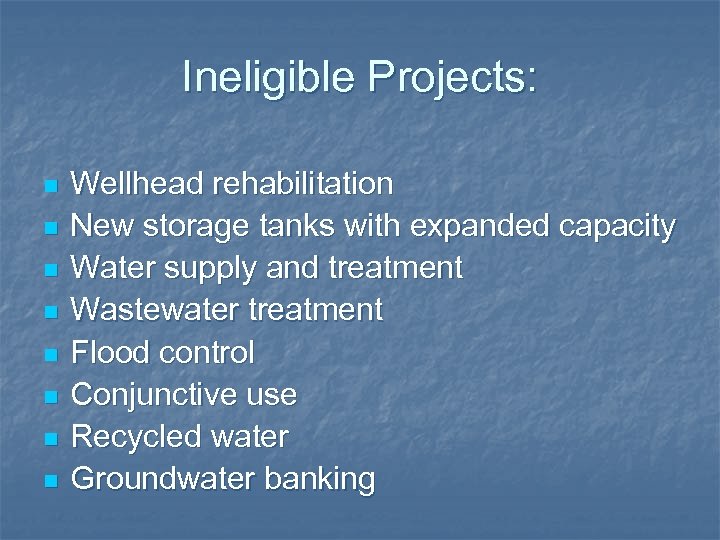 Ineligible Projects:

- Wellhead rehabilitation
- New storage tanks with expanded capacity
- Water supply and treatment
- Wastewater treatment
- Flood control
- Conjunctive use
- Recycled water
- Groundwater banking